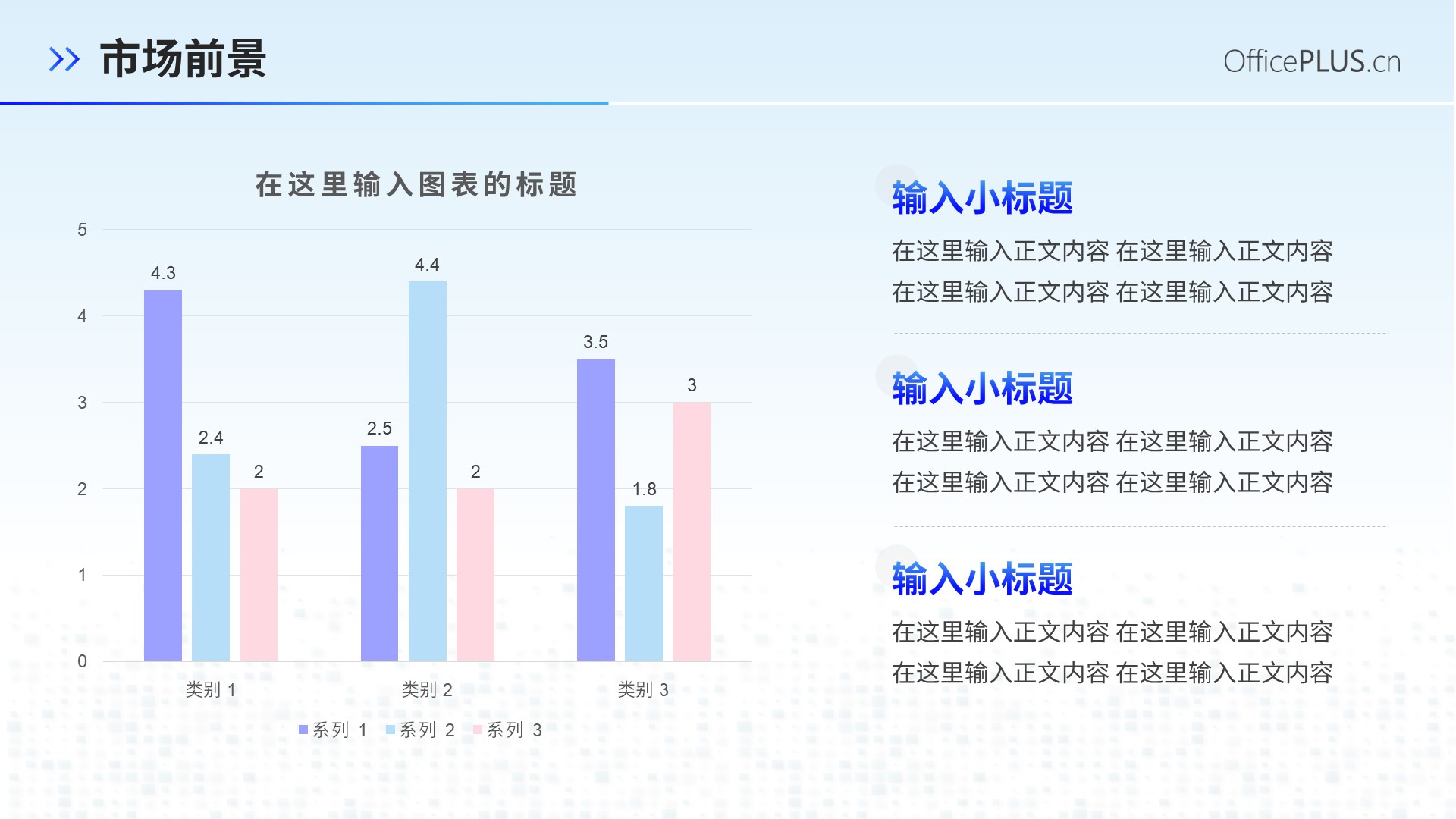 市场前景

OfficePLUS.cn

在这里输入图表的标题

5
4
3
2
1
0

4.3
2.4
2
2.5
4.4
2
3.5
1.8
3

类别 1
类别 2
类别 3

系列 1 系列 2 系列 3

输入小标题

在这里输入正文内容 在这里输入正文内容 在这里输入正文内容 在这里输入正文内容

输入小标题

在这里输入正文内容 在这里输入正文内容 在这里输入正文内容 在这里输入正文内容

输入小标题

在这里输入正文内容 在这里输入正文内容 在这里输入正文内容 在这里输入正文内容